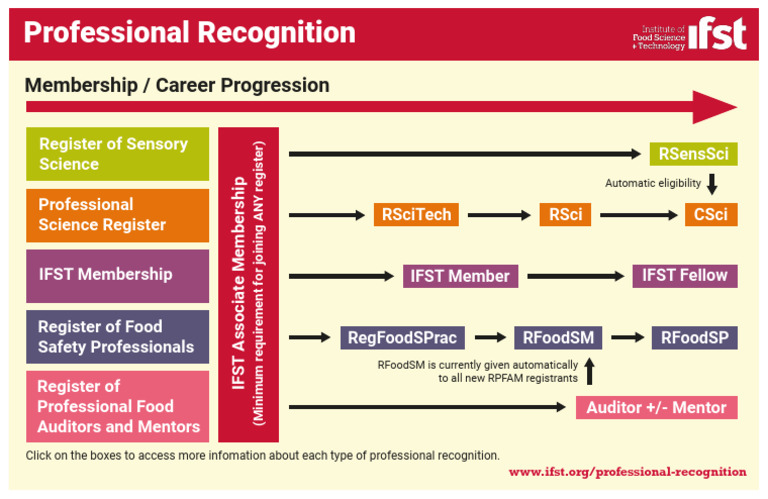 Professional Recognition

Institute of Food Science + Technology ifst

Membership / Career Progression

Register of Sensory Science

Professional Science Register

IFST Membership

Register of Food Safety Professionals

Register of Professional Food Auditors and Mentors

IFST Associate Membership (Minimum requirement for joining ANY register)

RSensSci

Automatic eligibility

RSciTech

RSci

CSci

IFST Member

IFST Fellow

RegFoodSPrac

RFoodSM

RFoodSP

RFoodSM is currently given automatically to all new RPFAM registrants

Auditor +/- Mentor

Click on the boxes to access more infomation about each type of professional recognition.

www.ifst.org/professional-recognition